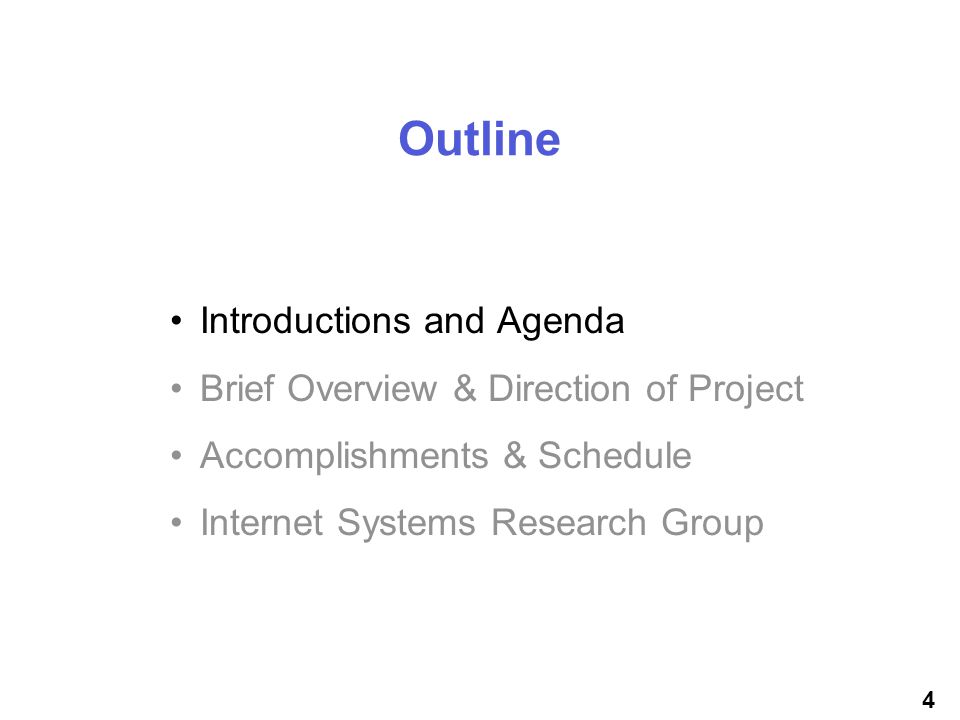 Outline

• Introductions and Agenda
• Brief Overview & Direction of Project
• Accomplishments & Schedule
• Internet Systems Research Group

4